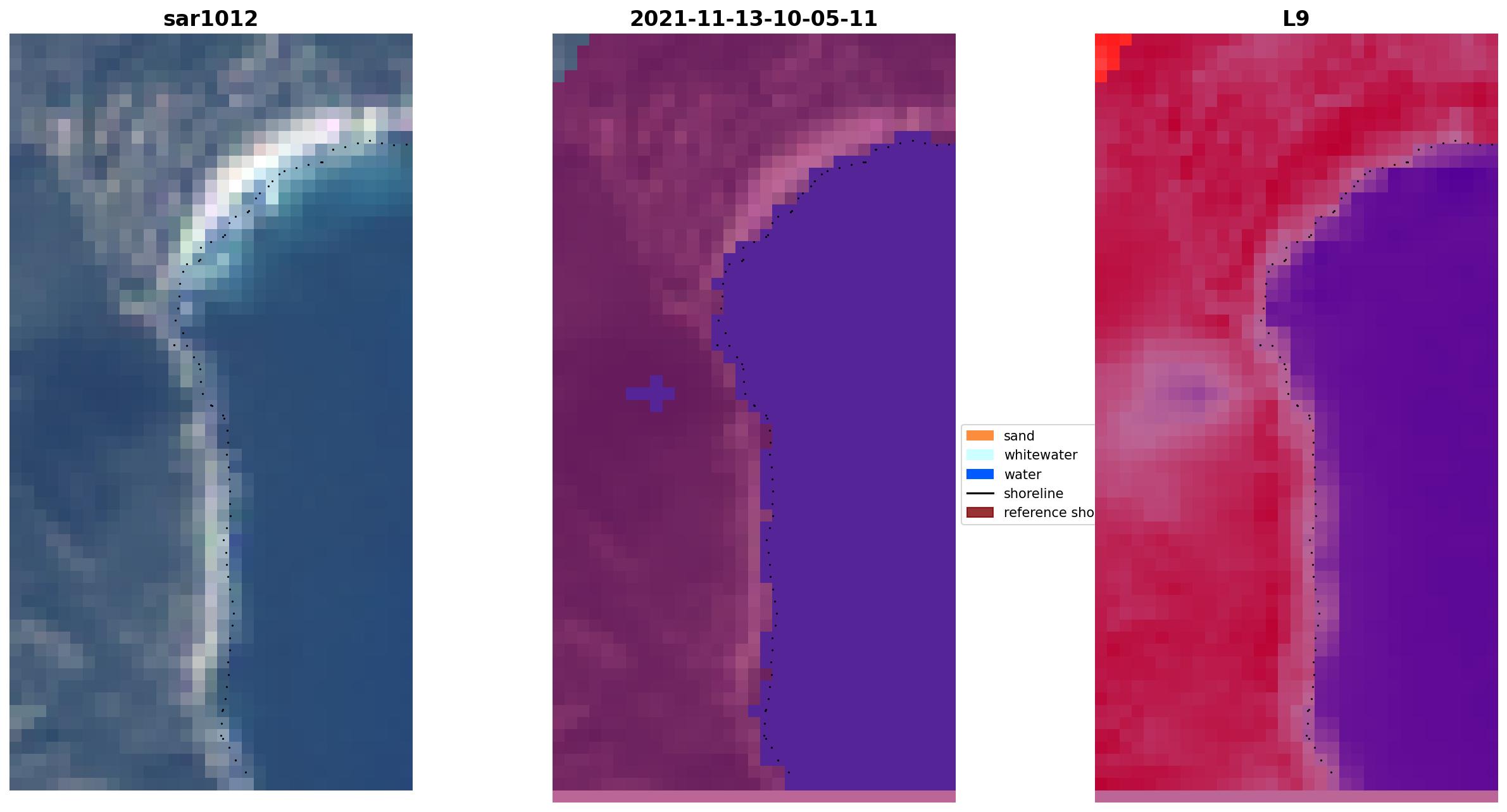 sar1012

2021-11-13-10-05-11

L9

sand
whitewater
water
shoreline
reference sho